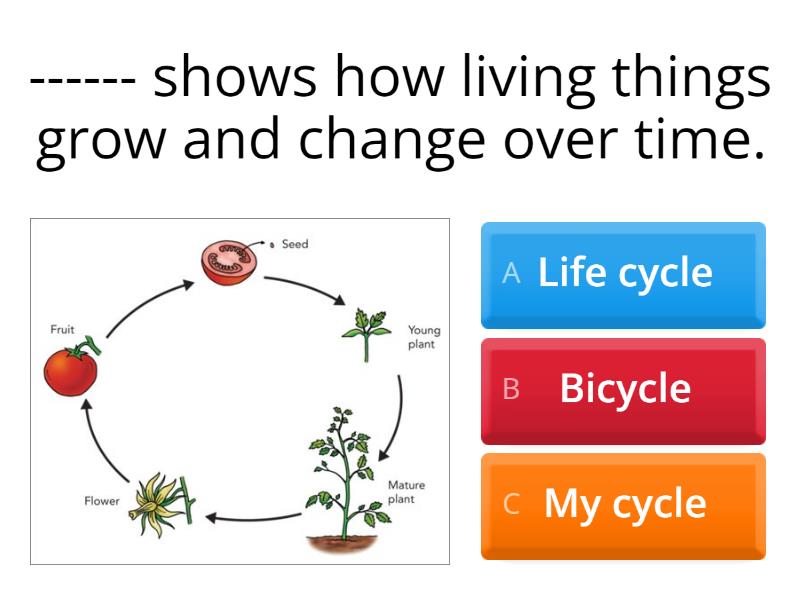 ------ shows how living things grow and change over time.

Seed

Young plant

Mature plant

Flower

Fruit

A Life cycle

B Bicycle

C My cycle